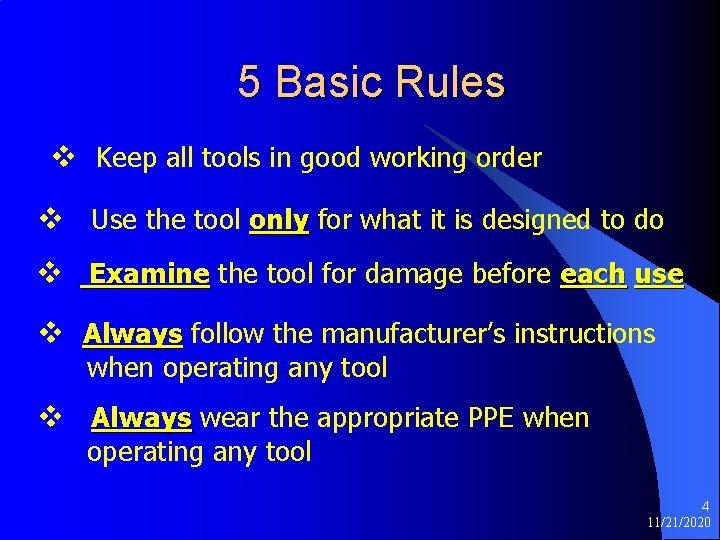 5 Basic Rules

❖ Keep all tools in good working order

❖ Use the tool only for what it is designed to do

❖ Examine the tool for damage before each use

❖ Always follow the manufacturer's instructions when operating any tool

❖ Always wear the appropriate PPE when operating any tool

4
11/21/2020